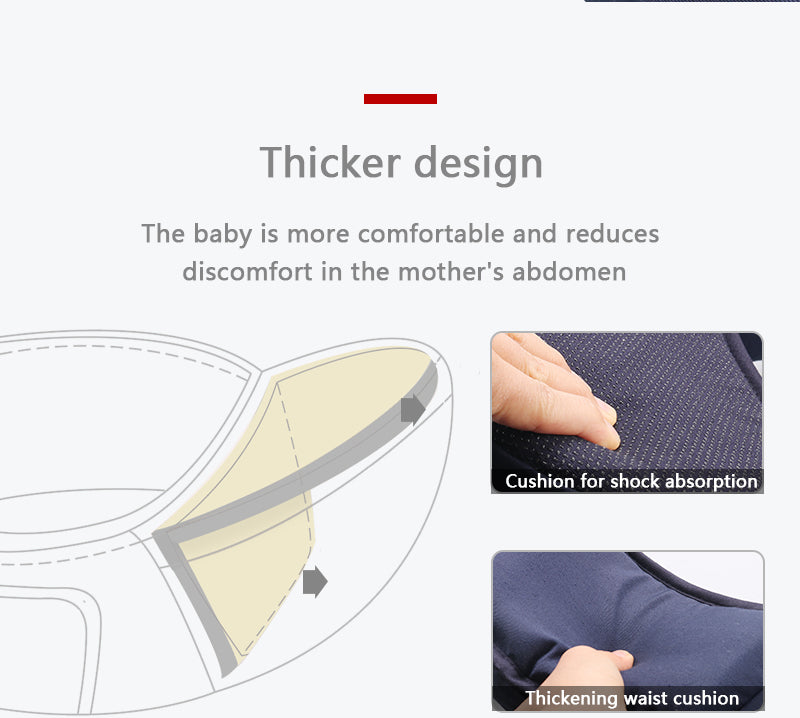 Thicker design

The baby is more comfortable and reduces discomfort in the mother's abdomen

Cushion for shock absorption

Thickening waist cushion